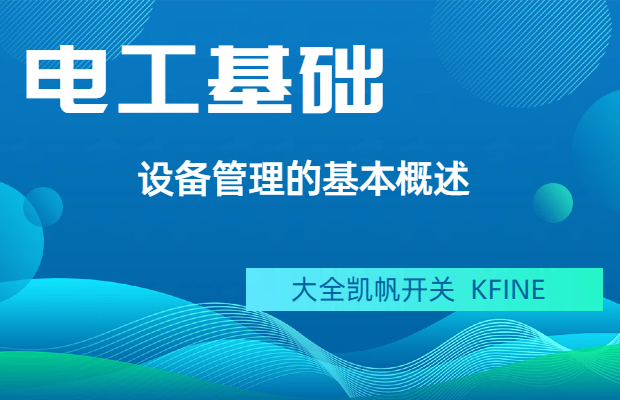 电工基础

设备管理的基本概述

大全凯帆开关 KFINE